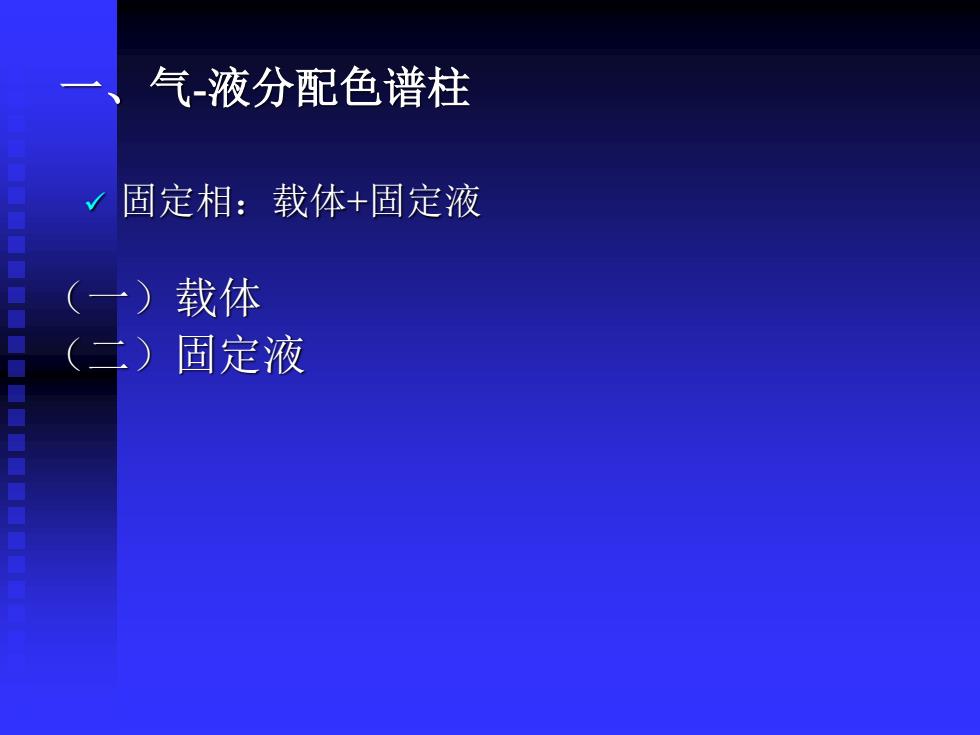 一、气-液分配色谱柱

✓ 固定相：载体+固定液

（一）载体
（二）固定液